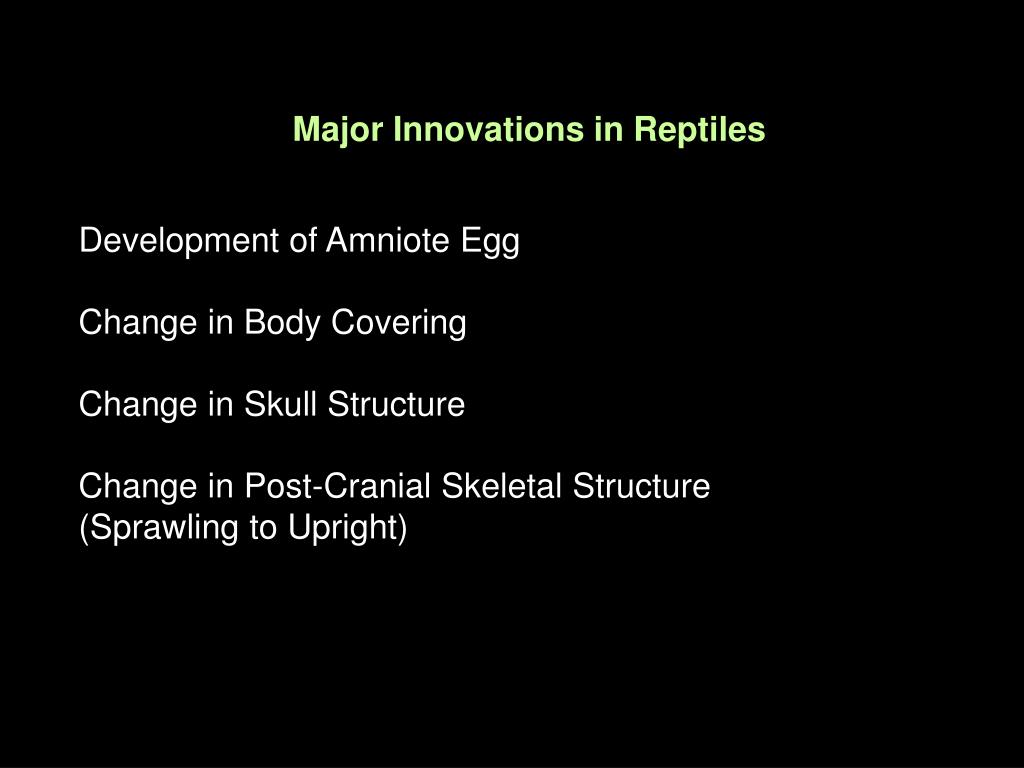 Major Innovations in Reptiles

Development of Amniote Egg

Change in Body Covering

Change in Skull Structure

Change in Post-Cranial Skeletal Structure (Sprawling to Upright)